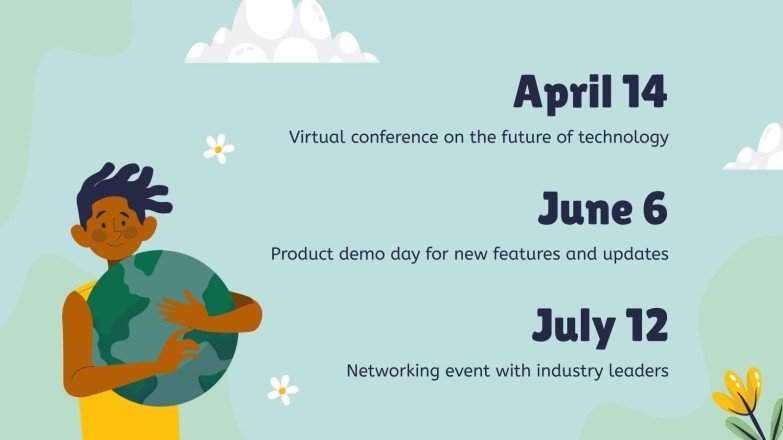 April 14

Virtual conference on the future of technology

June 6

Product demo day for new features and updates

July 12

Networking event with industry leaders